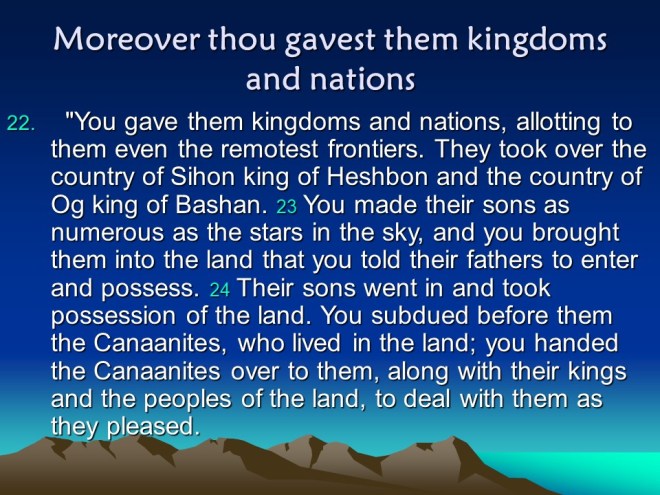 Moreover thou gavest them kingdoms and nations

22. "You gave them kingdoms and nations, allotting to them even the remotest frontiers. They took over the country of Sihon king of Heshbon and the country of Og king of Bashan. 23 You made their sons as numerous as the stars in the sky, and you brought them into the land that you told their fathers to enter and possess. 24 Their sons went in and took possession of the land. You subdued before them the Canaanites, who lived in the land; you handed the Canaanites over to them, along with their kings and the peoples of the land, to deal with them as they pleased.